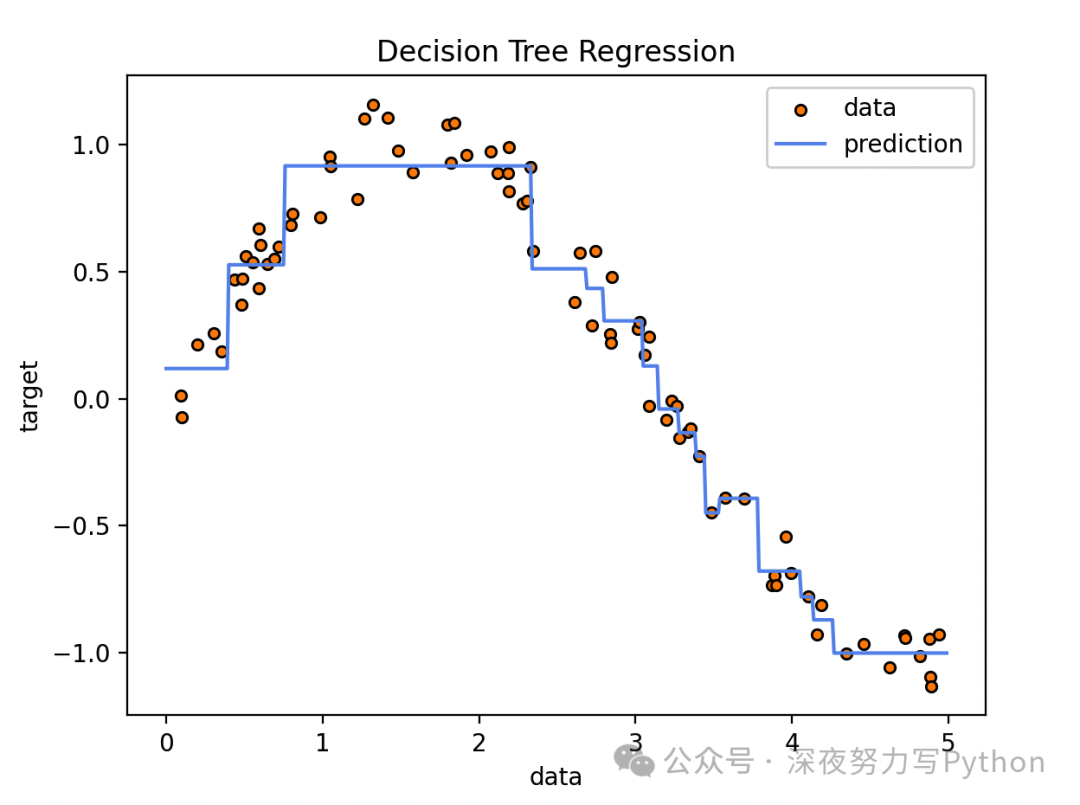 Decision Tree Regression

data
prediction

1.0
0.5
0.0
−0.5
−1.0

target

0
1
2
3
4
5

data

公众号 · 深夜努力写Python